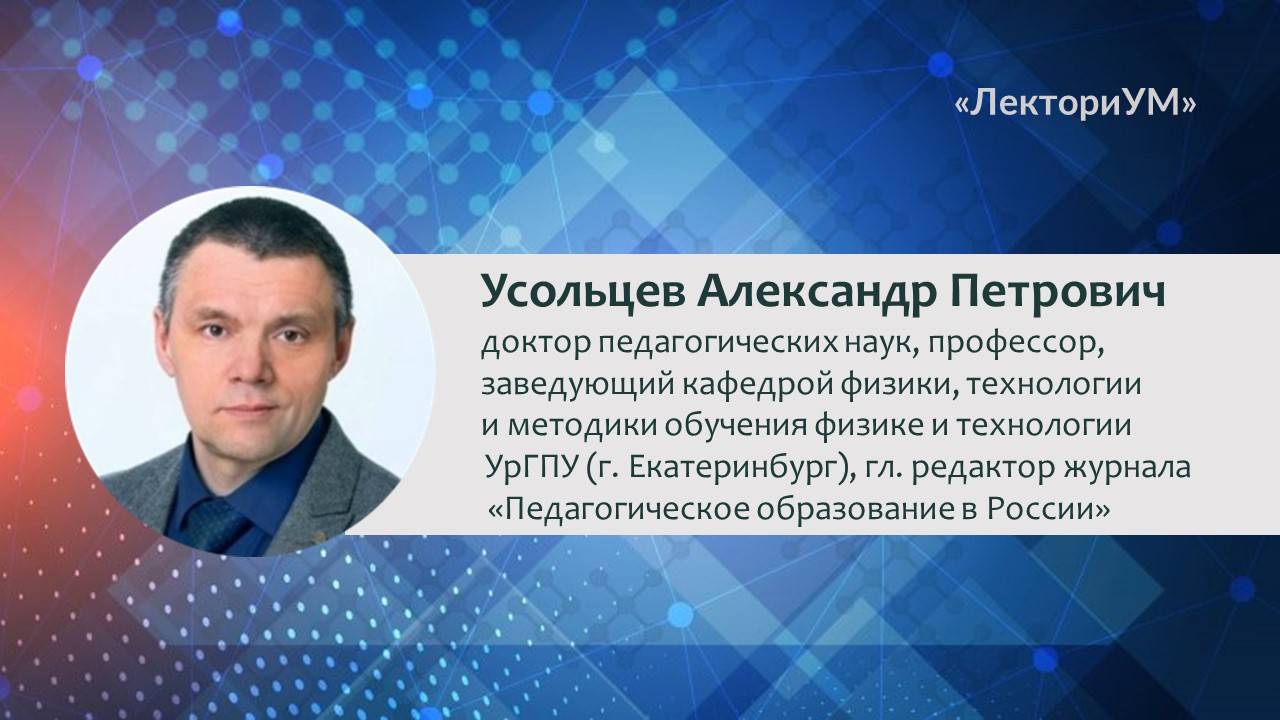 «ЛекториУМ»

Усольцев Александр Петрович
доктор педагогических наук, профессор, заведующий кафедрой физики, технологии и методики обучения физике и технологии УрГПУ (г. Екатеринбург), гл. редактор журнала «Педагогическое образование в России»